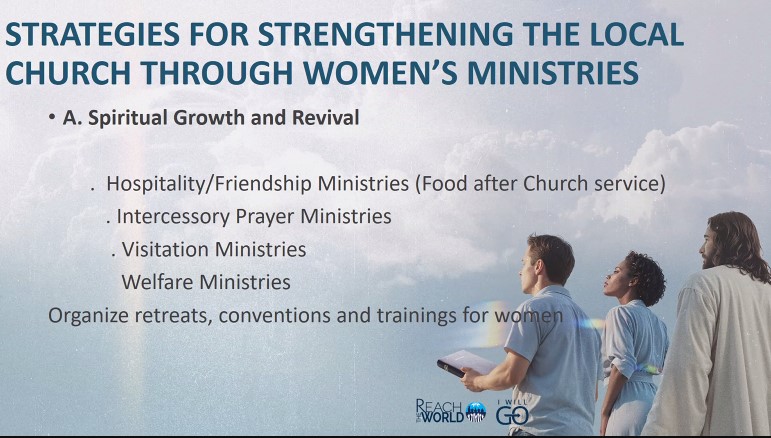 STRATEGIES FOR STRENGTHENING THE LOCAL CHURCH THROUGH WOMEN'S MINISTRIES

• A. Spiritual Growth and Revival

. Hospitality/Friendship Ministries (Food after Church service)

. Intercessory Prayer Ministries

. Visitation Ministries

Welfare Ministries

Organize retreats, conventions and trainings for women

REACH THE WORLD

I WILL GO